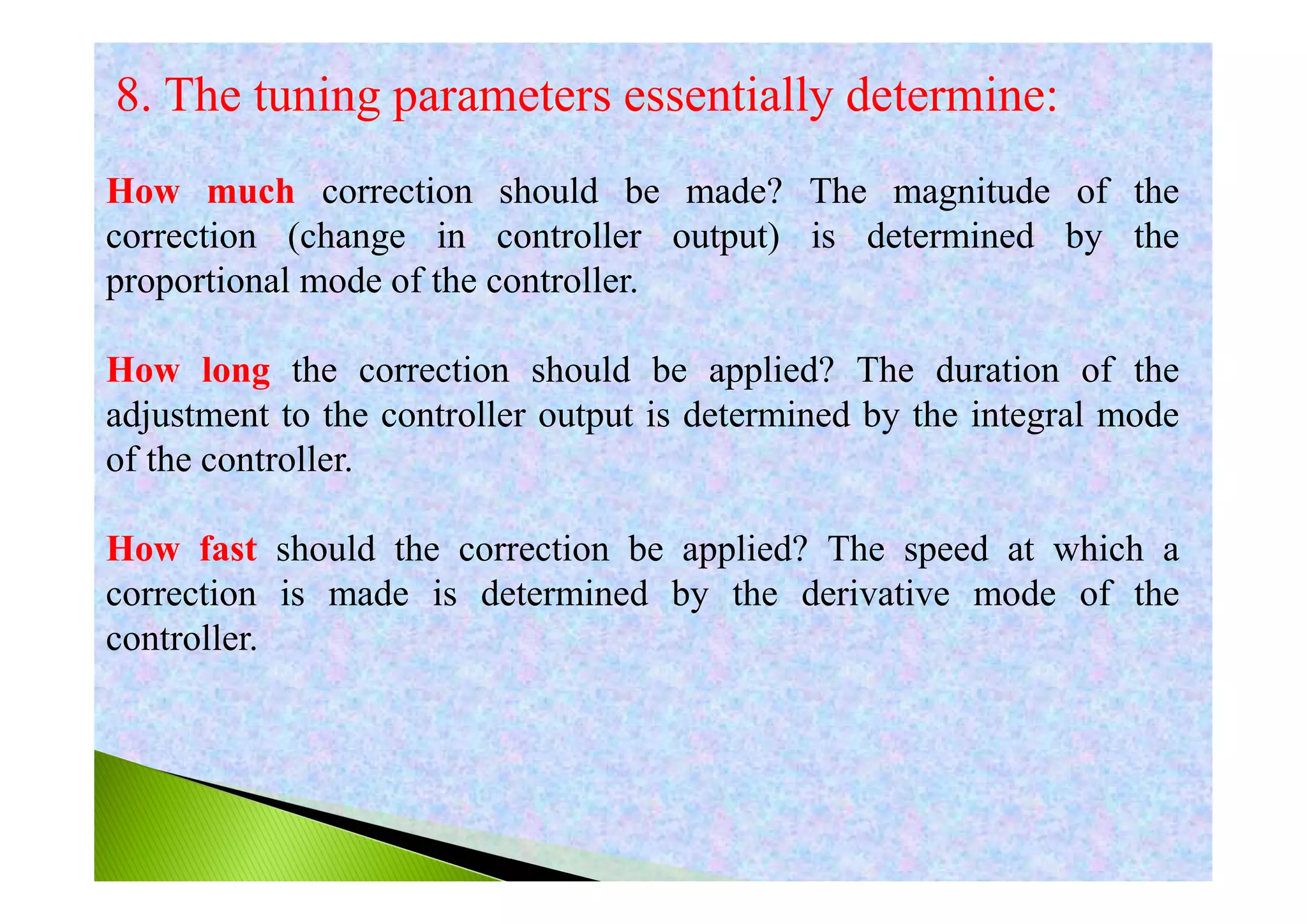 8. The tuning parameters essentially determine:

How much correction should be made? The magnitude of the correction (change in controller output) is determined by the proportional mode of the controller.

How long the correction should be applied? The duration of the adjustment to the controller output is determined by the integral mode of the controller.

How fast should the correction be applied? The speed at which a correction is made is determined by the derivative mode of the controller.